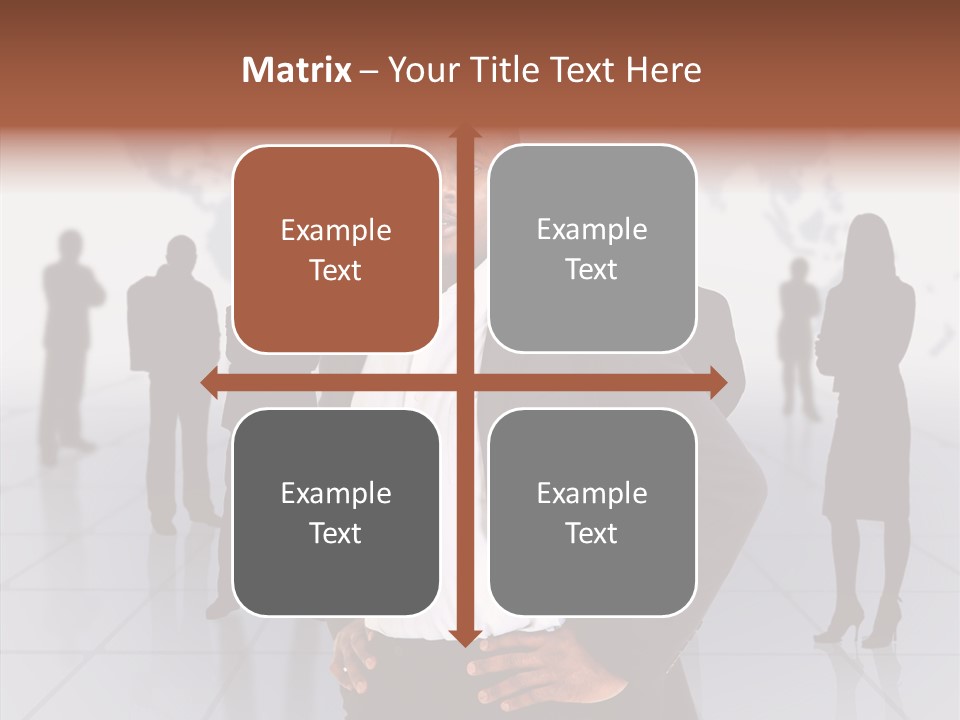 Matrix – Your Title Text Here

Example Text

Example Text

Example Text

Example Text